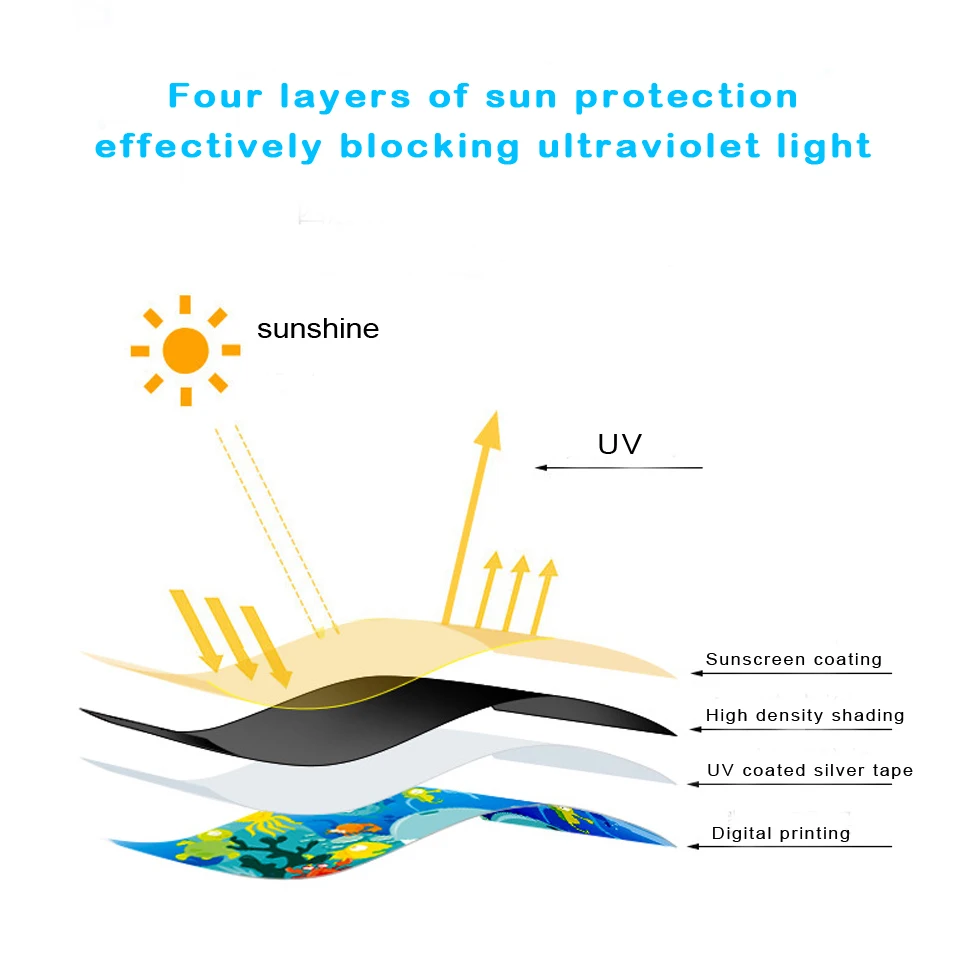 Four layers of sun protection
effectively blocking ultraviolet light

sunshine

UV

Sunscreen coating

High density shading

UV coated silver tape

Digital printing